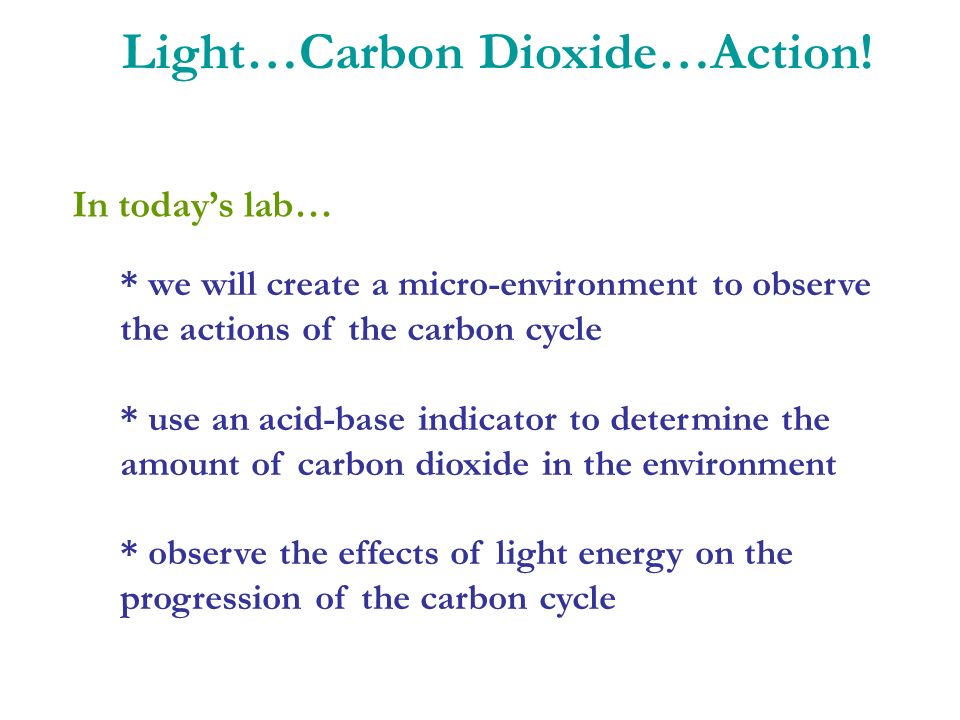 Light…Carbon Dioxide…Action!

In today's lab…

* we will create a micro-environment to observe the actions of the carbon cycle

* use an acid-base indicator to determine the amount of carbon dioxide in the environment

* observe the effects of light energy on the progression of the carbon cycle